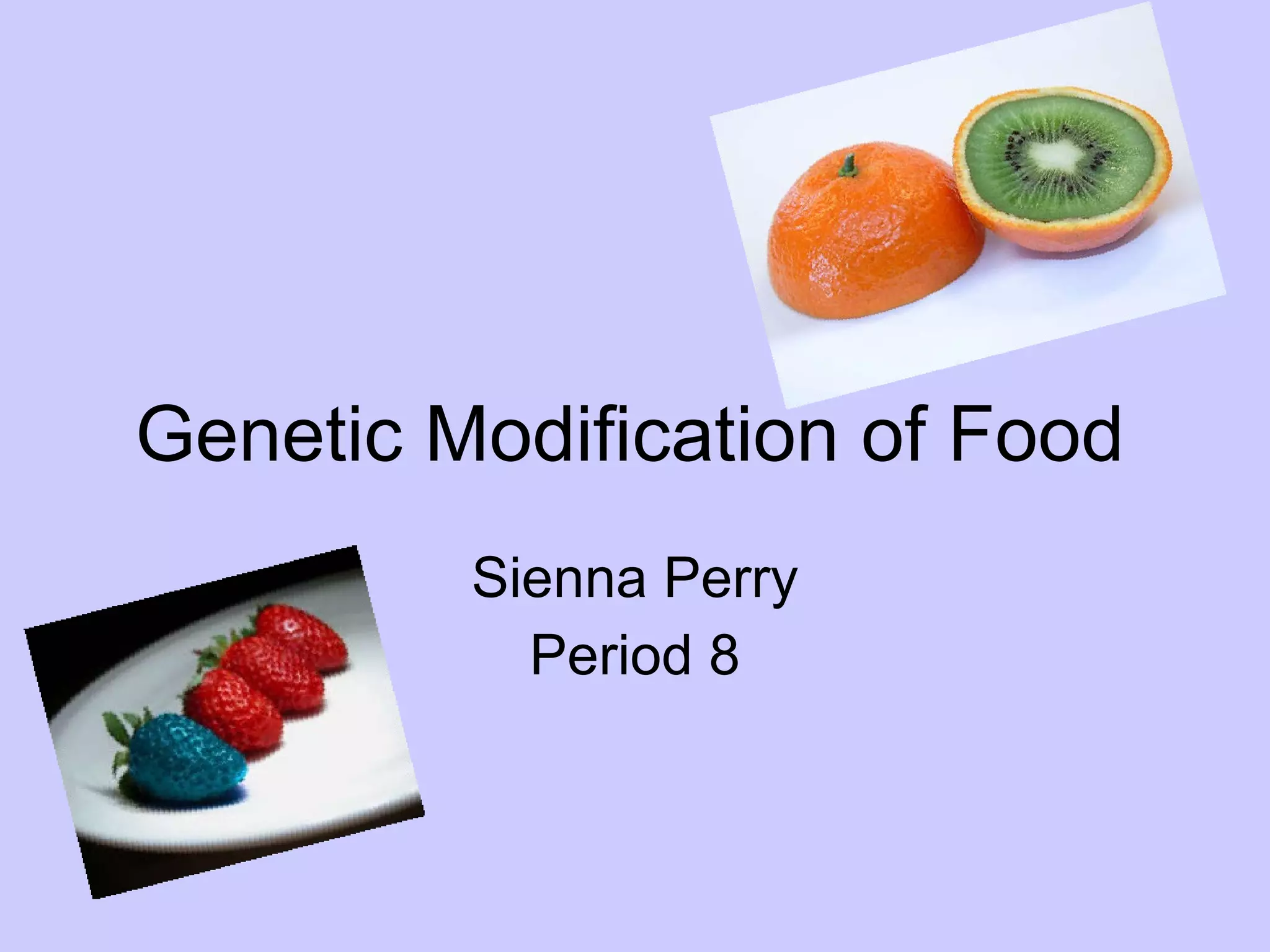 Genetic Modification of Food

Sienna Perry
Period 8